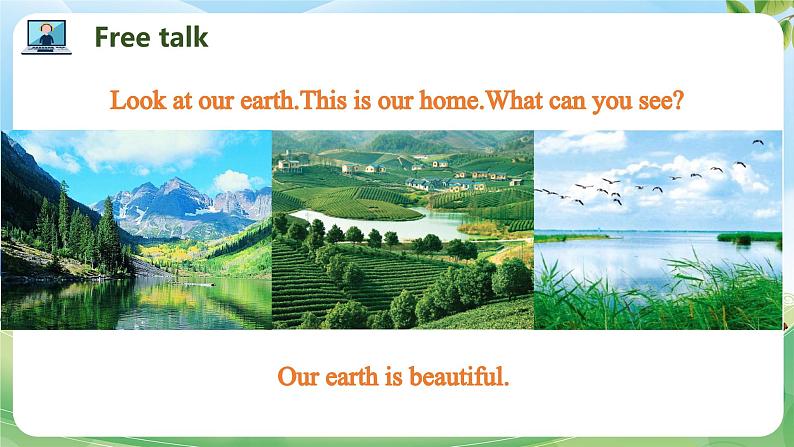 Free talk

Look at our earth.This is our home.What can you see?

Our earth is beautiful.